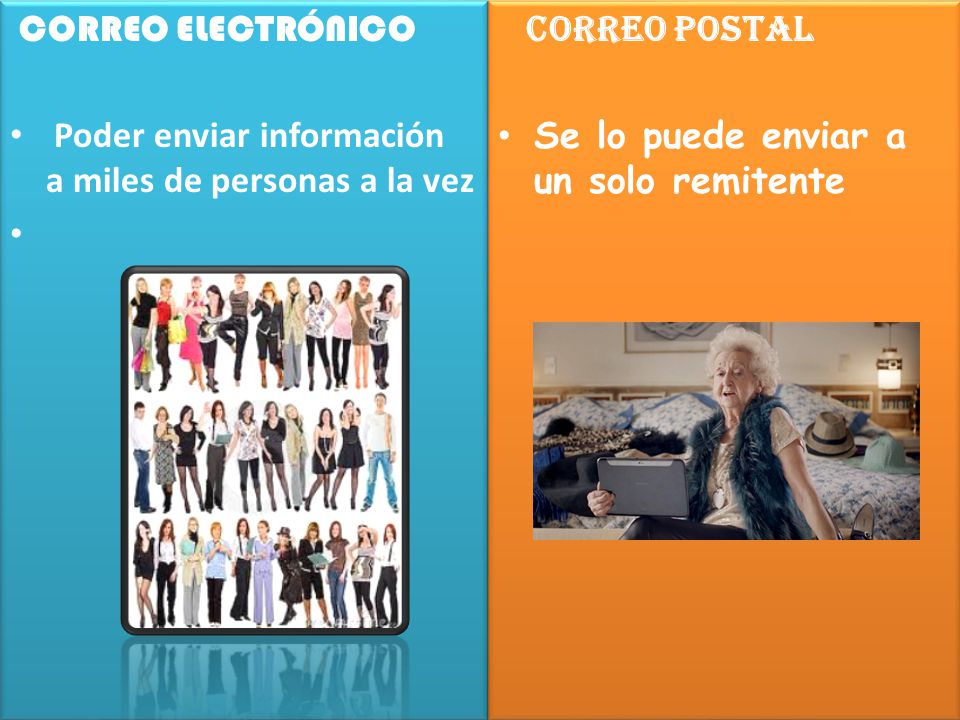 CORREO ELECTRÓNICO

• Poder enviar información a miles de personas a la vez
•

CORREO POSTAL

• Se lo puede enviar a un solo remitente